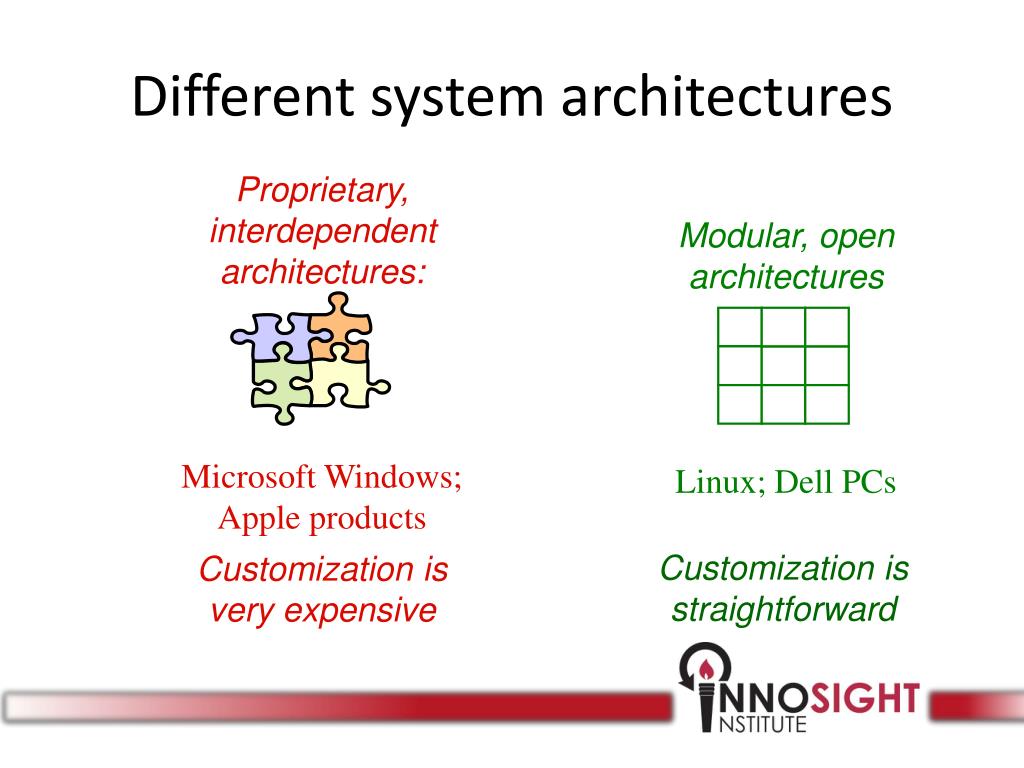 Different system architectures

Proprietary, interdependent architectures:

Microsoft Windows; Apple products

Customization is very expensive

Modular, open architectures

Linux; Dell PCs

Customization is straightforward

INNOSIGHT INSTITUTE